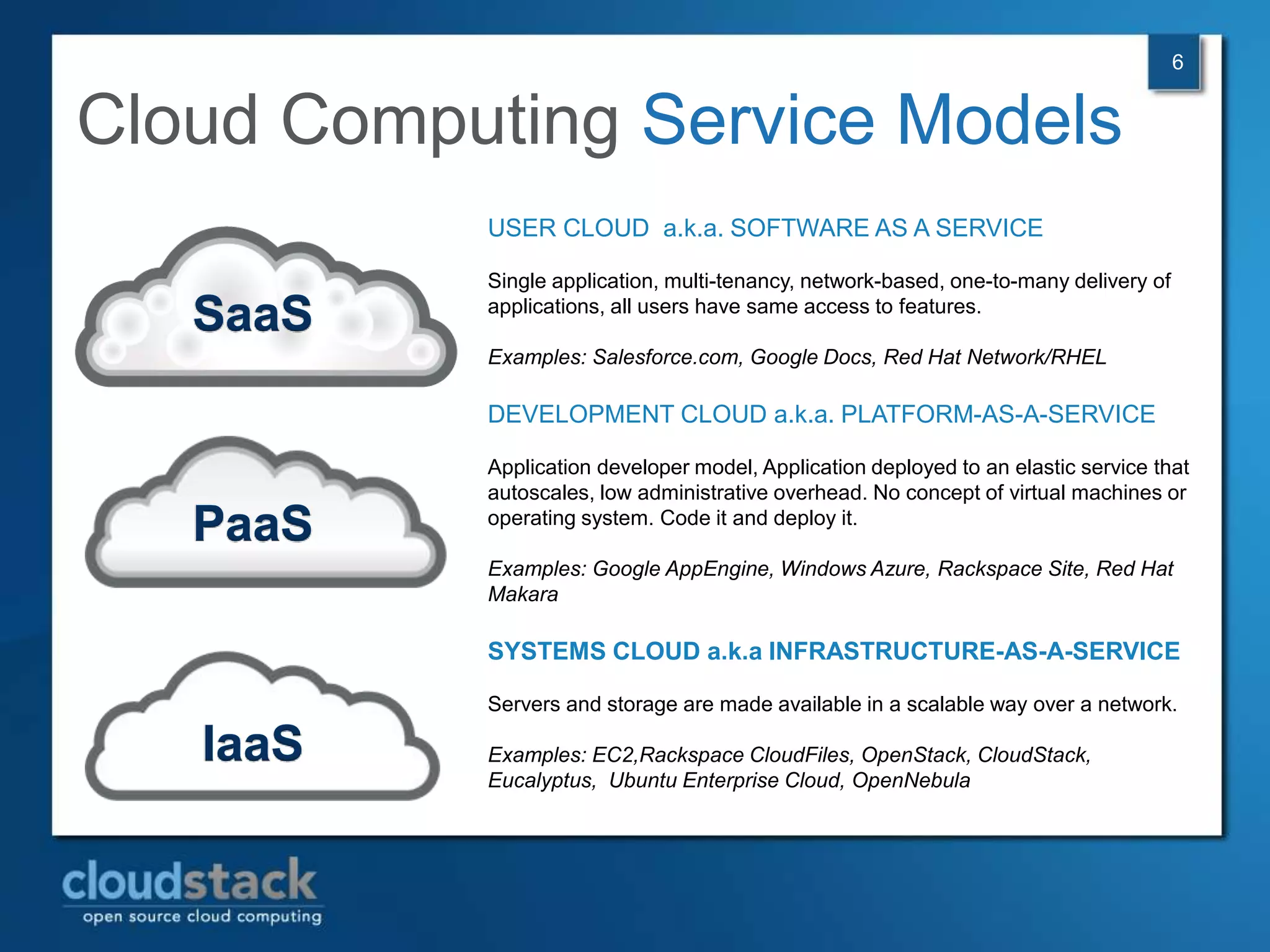 6

Cloud Computing Service Models

SaaS

PaaS

IaaS

USER CLOUD a.k.a. SOFTWARE AS A SERVICE

Single application, multi-tenancy, network-based, one-to-many delivery of applications, all users have same access to features.

Examples: Salesforce.com, Google Docs, Red Hat Network/RHEL

DEVELOPMENT CLOUD a.k.a. PLATFORM-AS-A-SERVICE

Application developer model, Application deployed to an elastic service that autoscales, low administrative overhead. No concept of virtual machines or operating system. Code it and deploy it.

Examples: Google AppEngine, Windows Azure, Rackspace Site, Red Hat Makara

SYSTEMS CLOUD a.k.a INFRASTRUCTURE-AS-A-SERVICE

Servers and storage are made available in a scalable way over a network.

Examples: EC2,Rackspace CloudFiles, OpenStack, CloudStack, Eucalyptus, Ubuntu Enterprise Cloud, OpenNebula

cloudstack
open source cloud computing